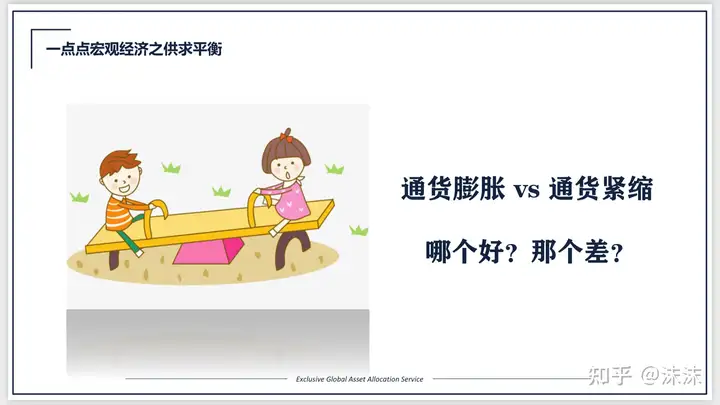 一点点宏观经济之供求平衡

通货膨胀 vs 通货紧缩

哪个好？那个差？

Exclusive Global Asset Allocation Service

知乎 @沫沫